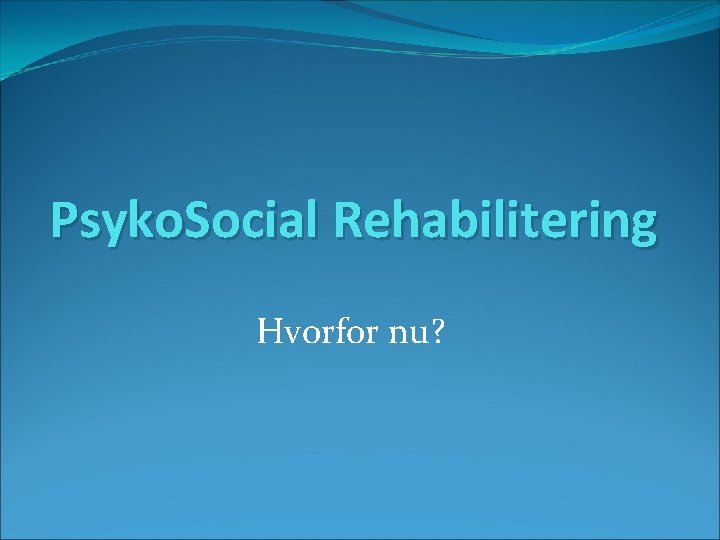 PsykoSocial Rehabilitering

Hvorfor nu?